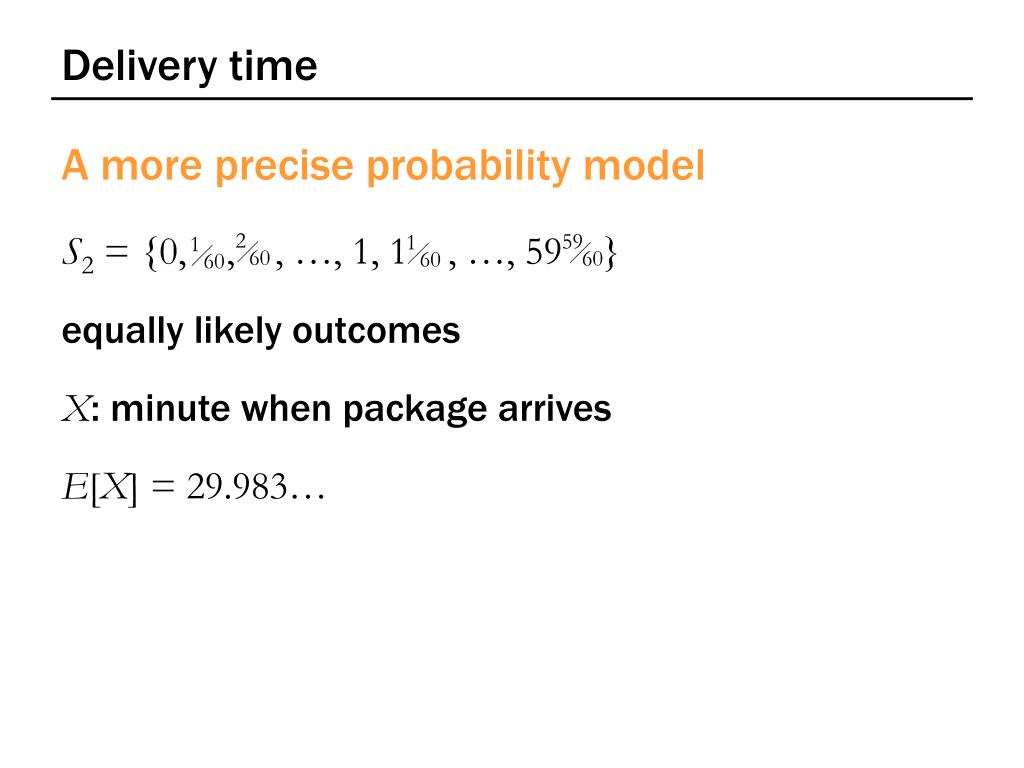 Delivery time

A more precise probability model

$S_2 = \{0, \frac{1}{60}, \frac{2}{60}, \ldots, 1, 1\frac{1}{60}, \ldots, 59\frac{59}{60}\}$

equally likely outcomes

$X$: minute when package arrives

$E[X] = 29.983\ldots$